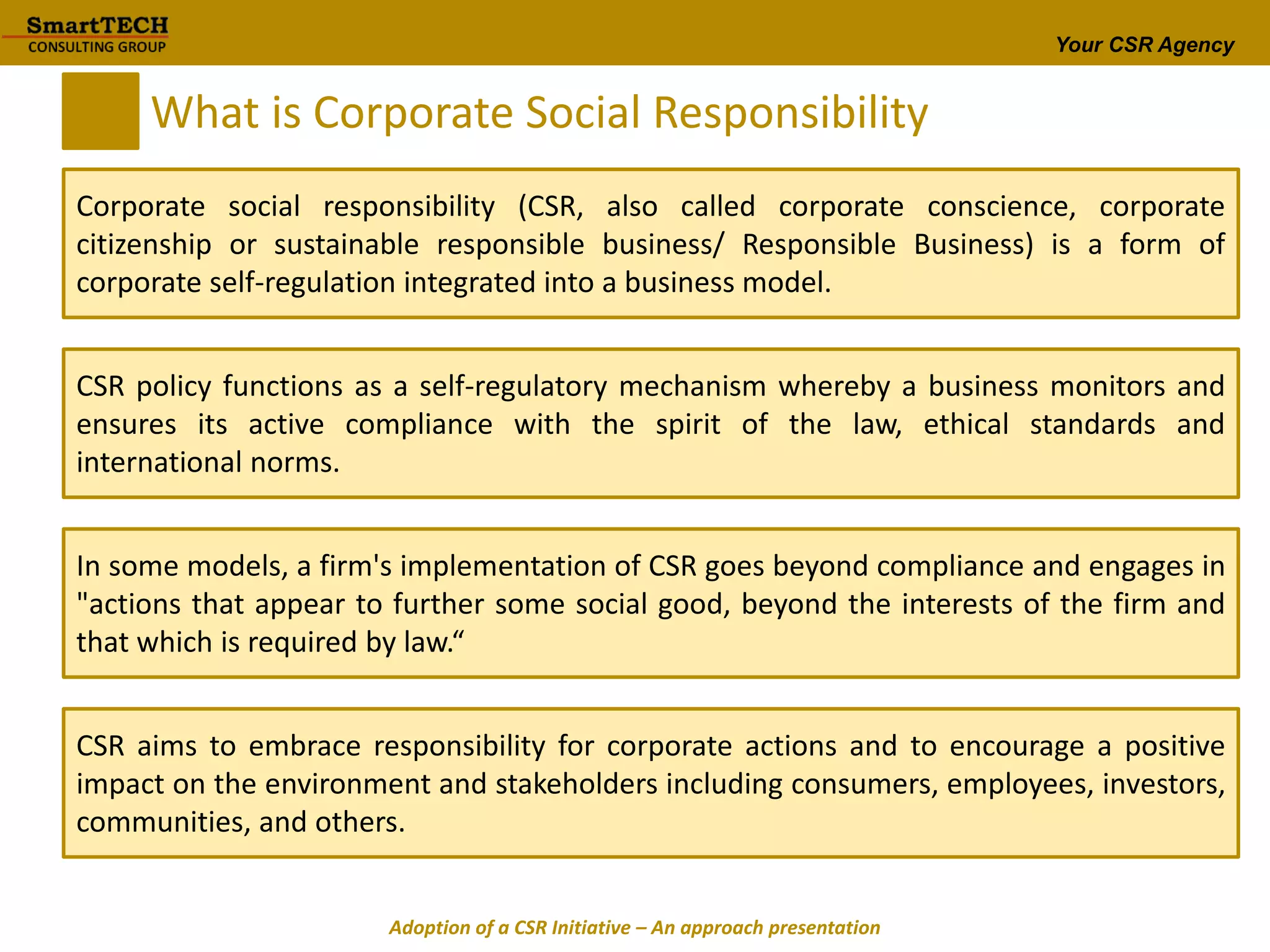 SmartTECH
CONSULTING GROUP

Your CSR Agency

What is Corporate Social Responsibility

Corporate social responsibility (CSR, also called corporate conscience, corporate citizenship or sustainable responsible business/ Responsible Business) is a form of corporate self-regulation integrated into a business model.

CSR policy functions as a self-regulatory mechanism whereby a business monitors and ensures its active compliance with the spirit of the law, ethical standards and international norms.

In some models, a firm's implementation of CSR goes beyond compliance and engages in "actions that appear to further some social good, beyond the interests of the firm and that which is required by law.“

CSR aims to embrace responsibility for corporate actions and to encourage a positive impact on the environment and stakeholders including consumers, employees, investors, communities, and others.

Adoption of a CSR Initiative – An approach presentation